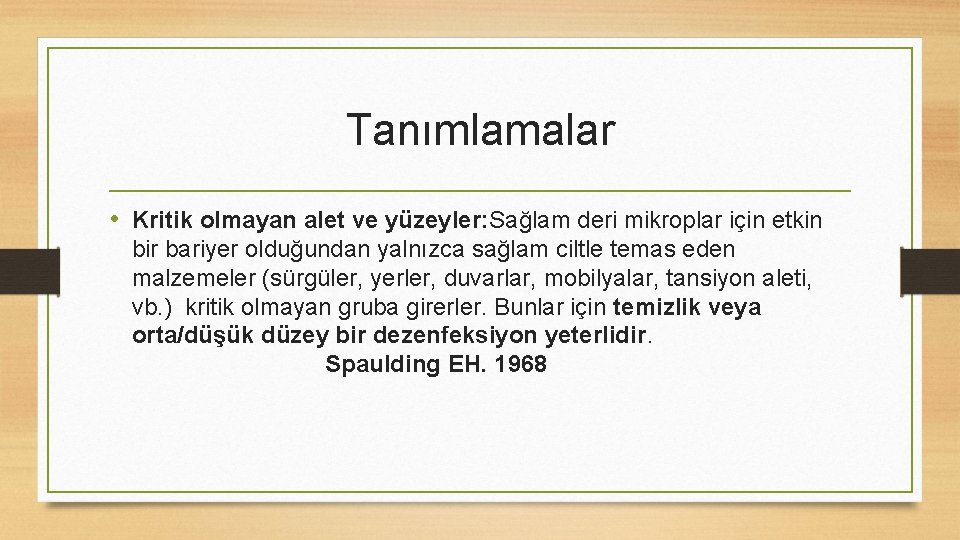 Tanımlamalar

• Kritik olmayan alet ve yüzeyler:Sağlam deri mikroplar için etkin bir bariyer olduğundan yalnızca sağlam ciltle temas eden malzemeler (sürgüler, yerler, duvarlar, mobilyalar, tansiyon aleti, vb.) kritik olmayan gruba girerler. Bunlar için temizlik veya orta/düşük düzey bir dezenfeksiyon yeterlidir.

Spaulding EH. 1968